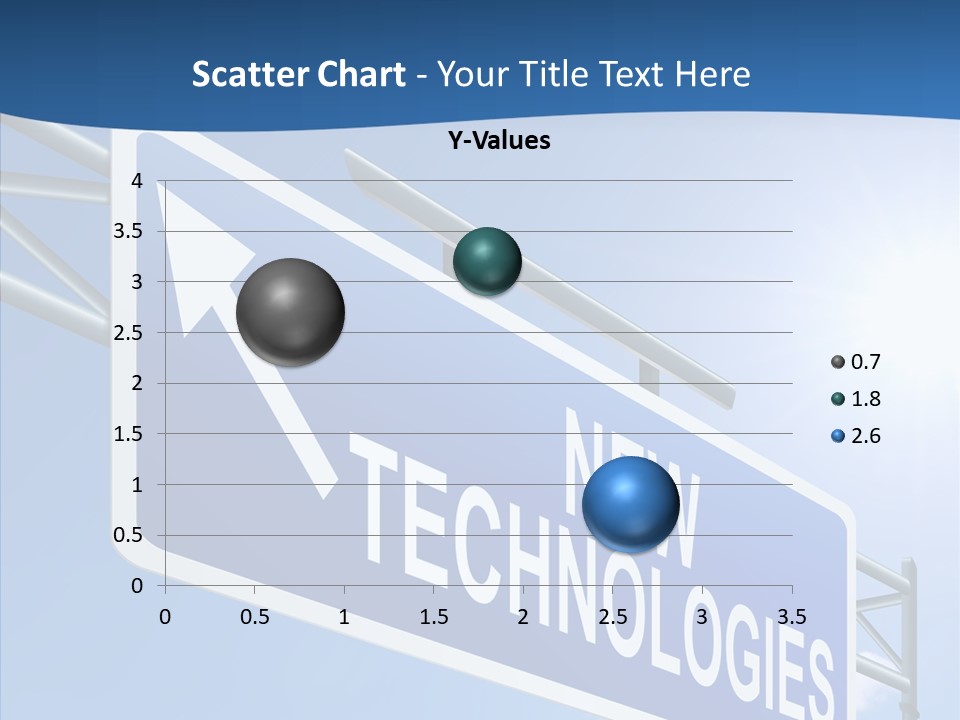 Scatter Chart - Your Title Text Here

Y-Values

4
3.5
3
2.5
2
1.5
1
0.5
0

0 0.5 1 1.5 2 2.5 3 3.5

0.7
1.8
2.6

NEW
TECHNOLOGIES